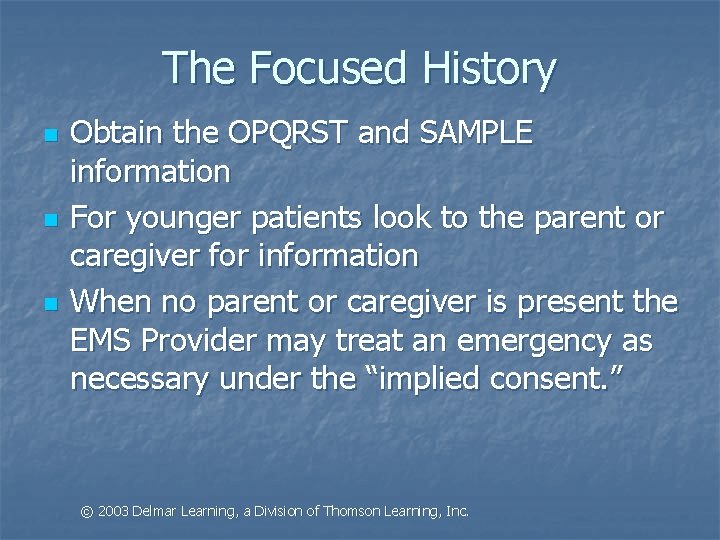 The Focused History

- Obtain the OPQRST and SAMPLE information
- For younger patients look to the parent or caregiver for information
- When no parent or caregiver is present the EMS Provider may treat an emergency as necessary under the “implied consent.”

© 2003 Delmar Learning, a Division of Thomson Learning, Inc.